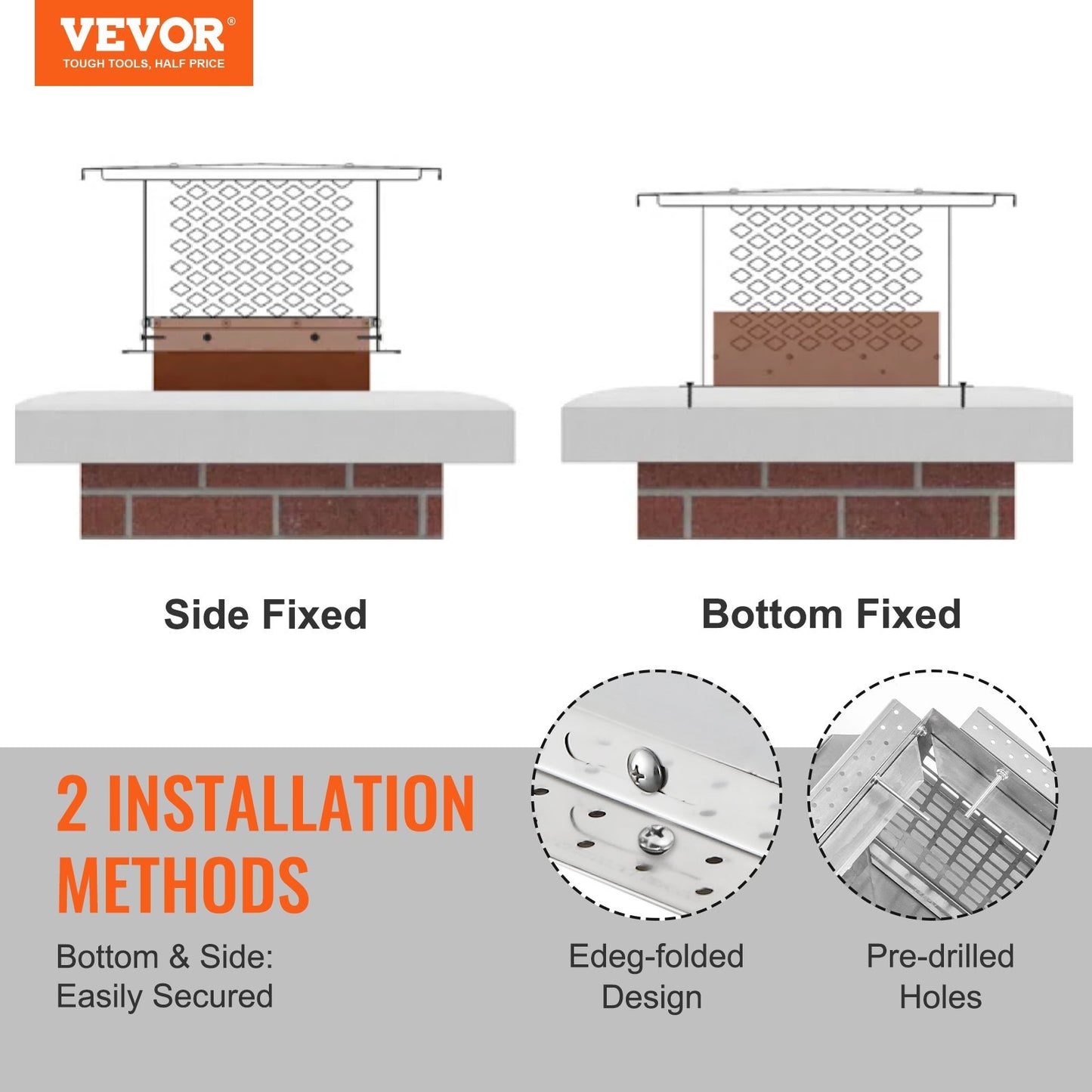 VEVOR®
TOUGH TOOLS, HALF PRICE

Side Fixed

Bottom Fixed

2 INSTALLATION METHODS

Bottom & Side: Easily Secured

Edeg-folded Design

Pre-drilled Holes